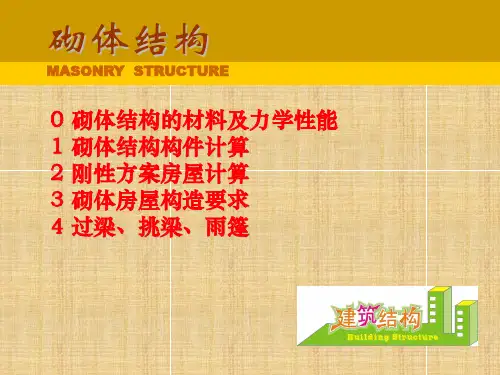 砌体结构
MASONRY STRUCTURE

0 砌体结构的材料及力学性能
1 砌体结构构件计算
2 刚性方案房屋计算
3 砌体房屋构造要求
4 过梁、挑梁、雨篷

建筑结构
Building Structure